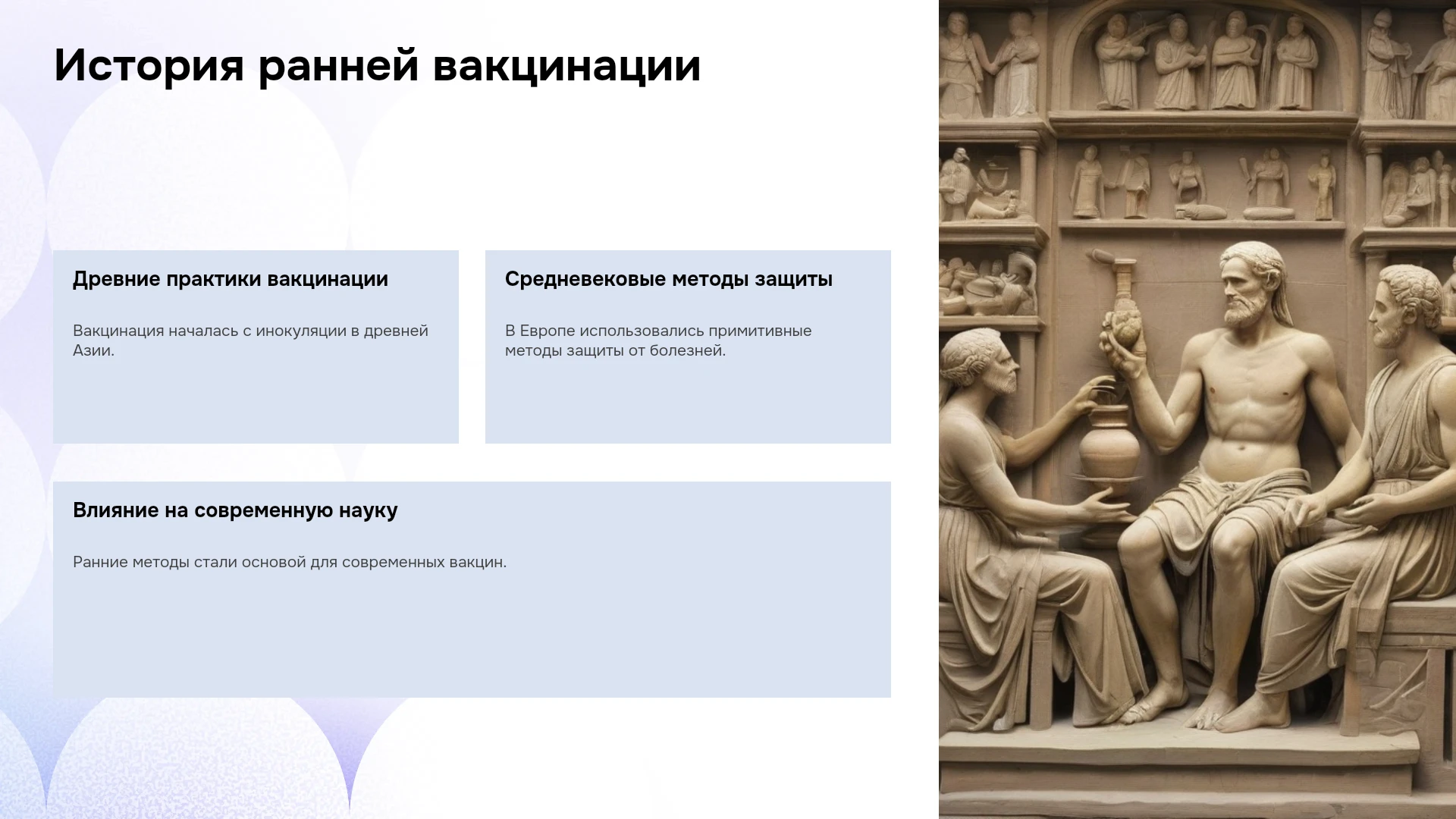 История ранней вакцинации

Древние практики вакцинации

Вакцинация началась с инокуляции в древней Азии.

Средневековые методы защиты

В Европе использовались примитивные методы защиты от болезней.

Влияние на современную науку

Ранние методы стали основой для современных вакцин.